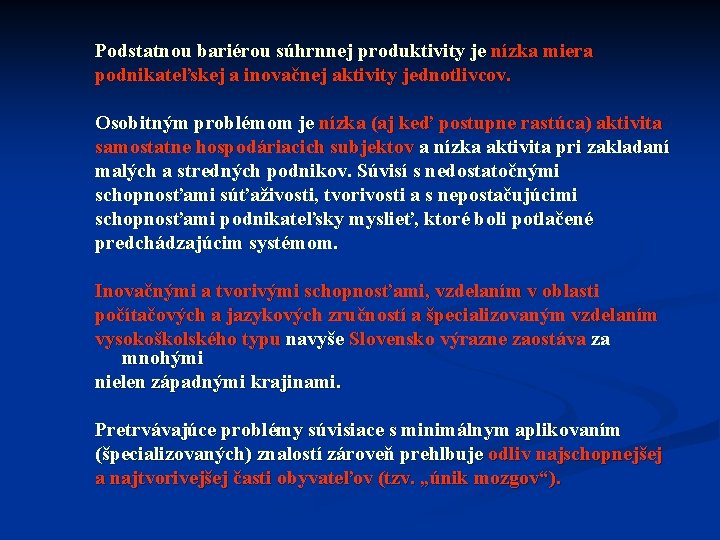 Podstatnou bariérou súhrnnej produktivity je nízka miera podnikateľskej a inovačnej aktivity jednotlivcov.

Osobitným problémom je nízka (aj keď postupne rastúca) aktivita samostatne hospodáriacich subjektov a nízka aktivita pri zakladaní malých a stredných podnikov. Súvisí s nedostatočnými schopnosťami súťaživosti, tvorivosti a s nepostačujúcimi schopnosťami podnikateľsky myslieť, ktoré boli potlačené predchádzajúcim systémom.

Inovačnými a tvorivými schopnosťami, vzdelaním v oblasti počítačových a jazykových zručností a špecializovaným vzdelaním vysokoškolského typu navyše Slovensko výrazne zaostáva za mnohými
nielen západnými krajinami.

Pretrvávajúce problémy súvisiace s minimálnym aplikovaním (špecializovaných) znalostí zároveň prehlbuje odliv najschopnejšej a najtvorivejšej časti obyvateľov (tzv. „únik mozgov“).